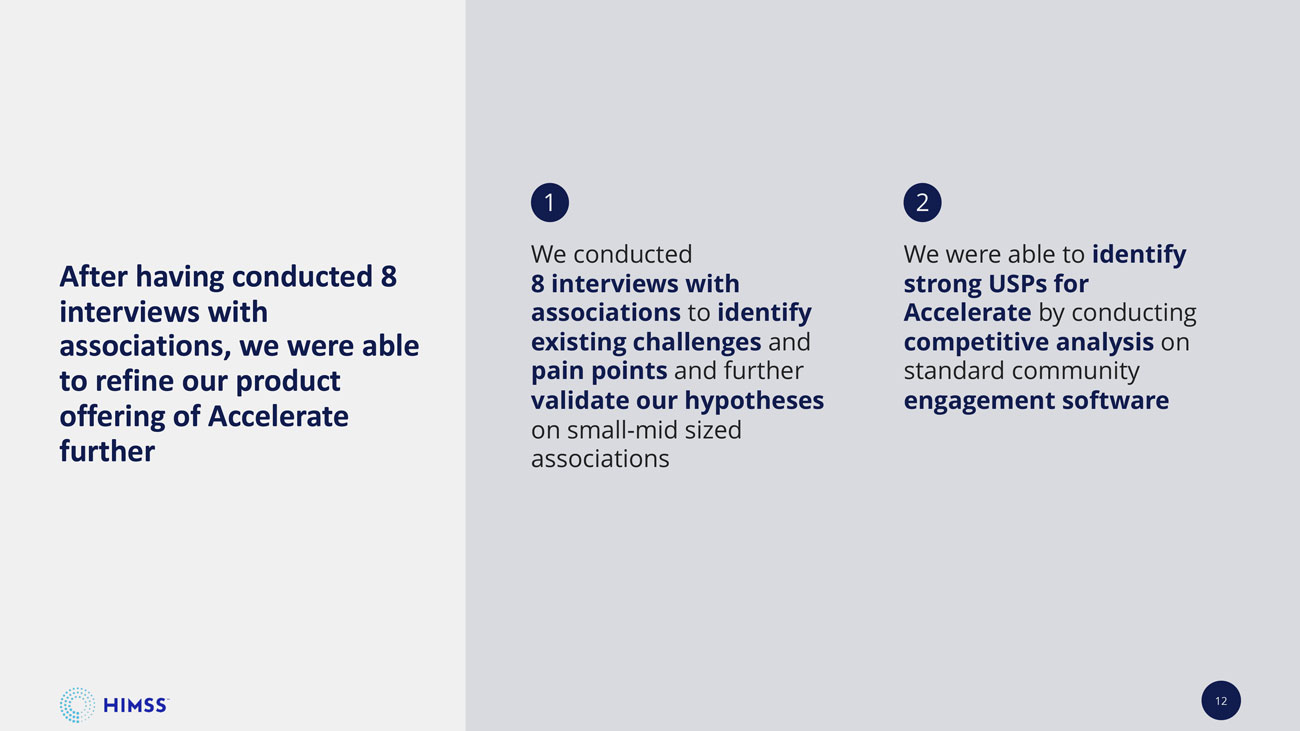 After having conducted 8 interviews with associations, we were able to refine our product offering of Accelerate further

1

We conducted 8 interviews with associations to identify existing challenges and pain points and further validate our hypotheses on small-mid sized associations

2

We were able to identify strong USPs for Accelerate by conducting competitive analysis on standard community engagement software

HIMSS

12